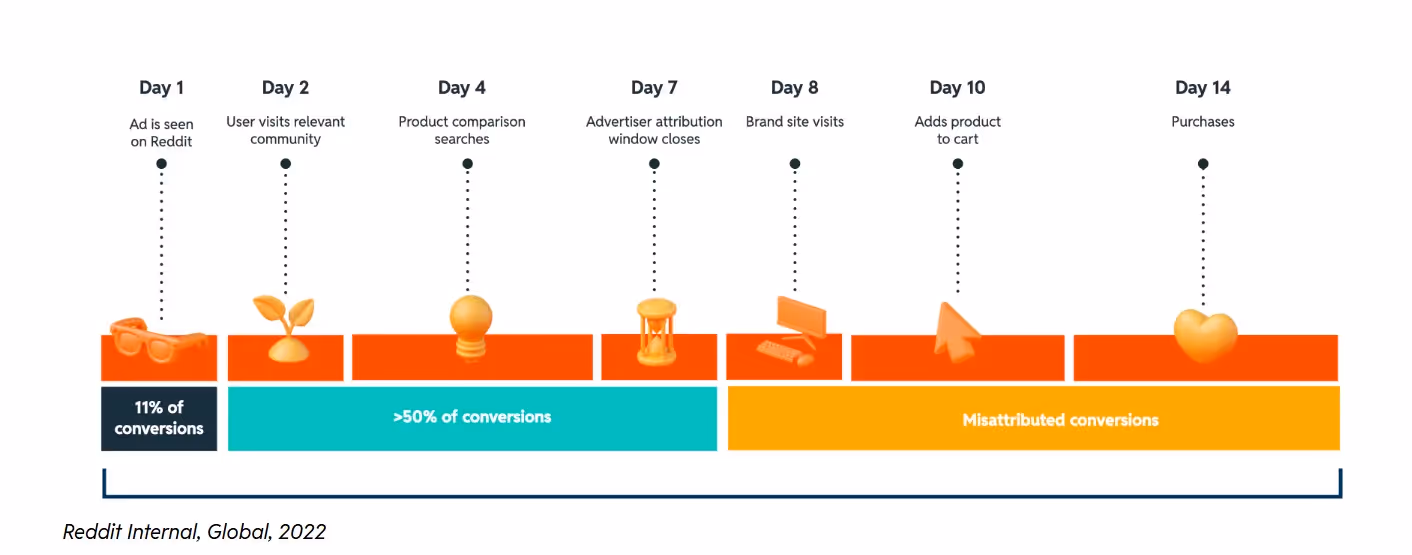 Day 1
Ad is seen on Reddit

Day 2
User visits relevant community

Day 4
Product comparison searches

Day 7
Advertiser attribution window closes

Day 8
Brand site visits

Day 10
Adds product to cart

Day 14
Purchases

11% of conversions

>50% of conversions

Misattributed conversions

Reddit Internal, Global, 2022